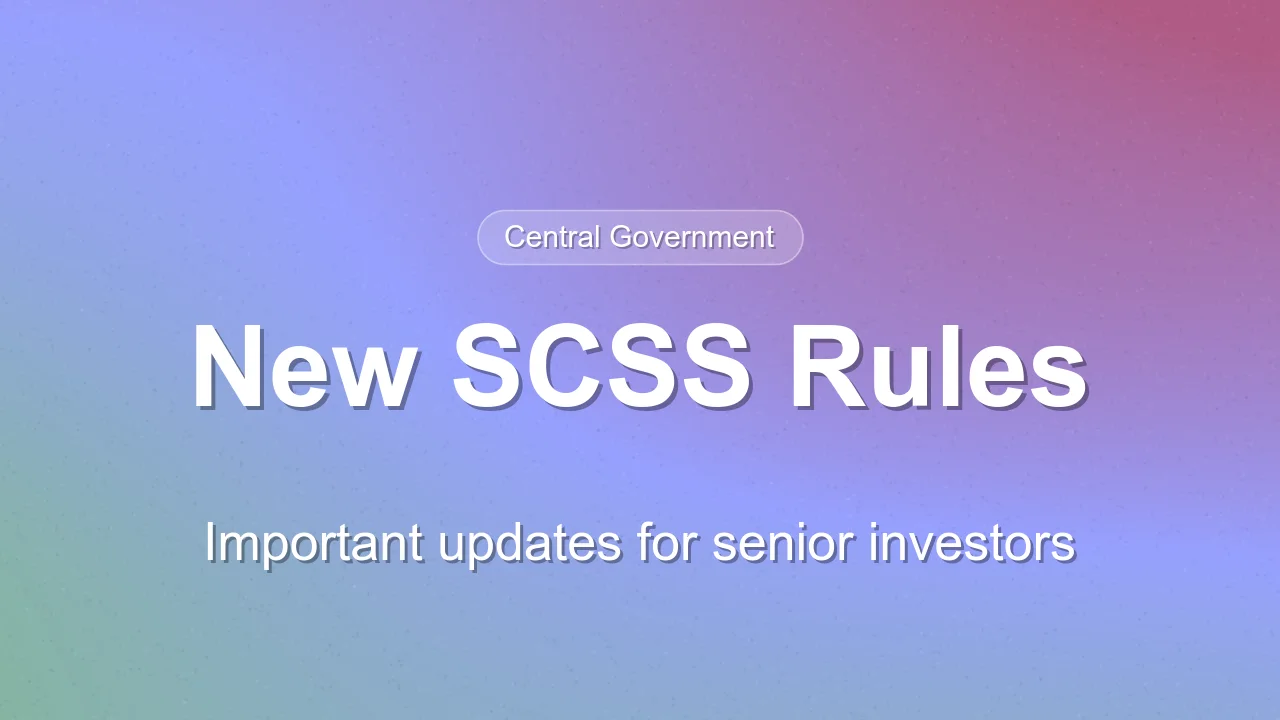 Central Government

New SCSS Rules

Important updates for senior investors